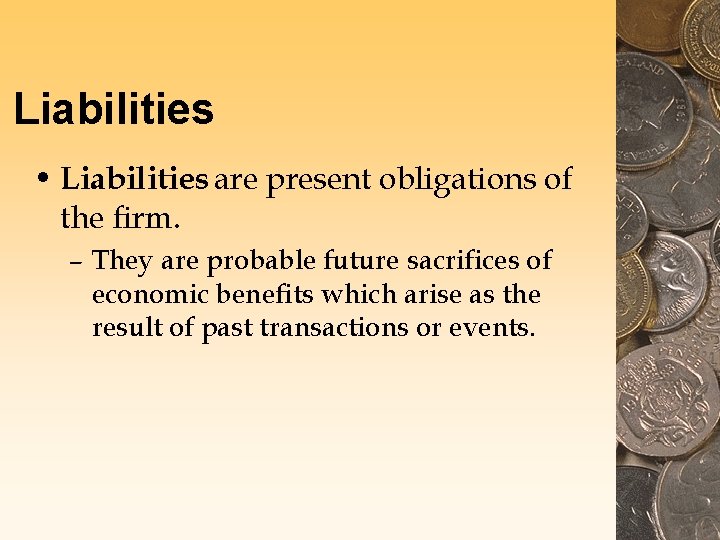 Liabilities

• Liabilities are present obligations of the firm.

– They are probable future sacrifices of economic benefits which arise as the result of past transactions or events.